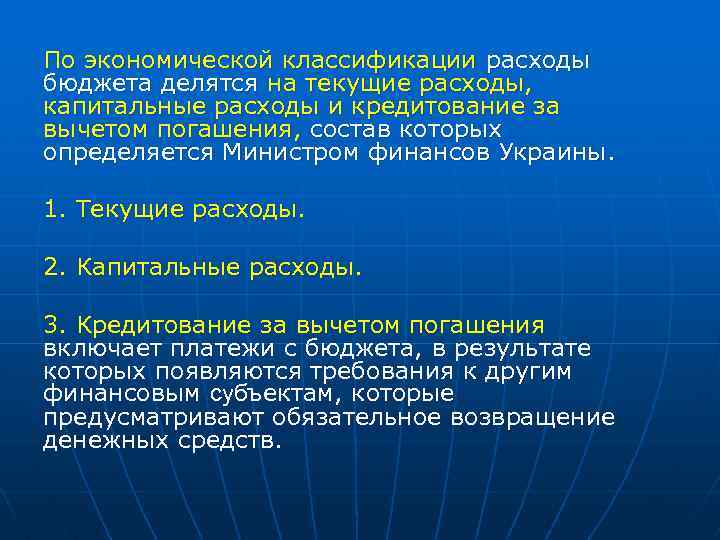 По экономической классификации расходы бюджета делятся на текущие расходы, капитальные расходы и кредитование за вычетом погашения, состав которых определяется Министром финансов Украины.

1. Текущие расходы.

2. Капитальные расходы.

3. Кредитование за вычетом погашения включает платежи с бюджета, в результате которых появляются требования к другим финансовым субъектам, которые предусматривают обязательное возвращение денежных средств.